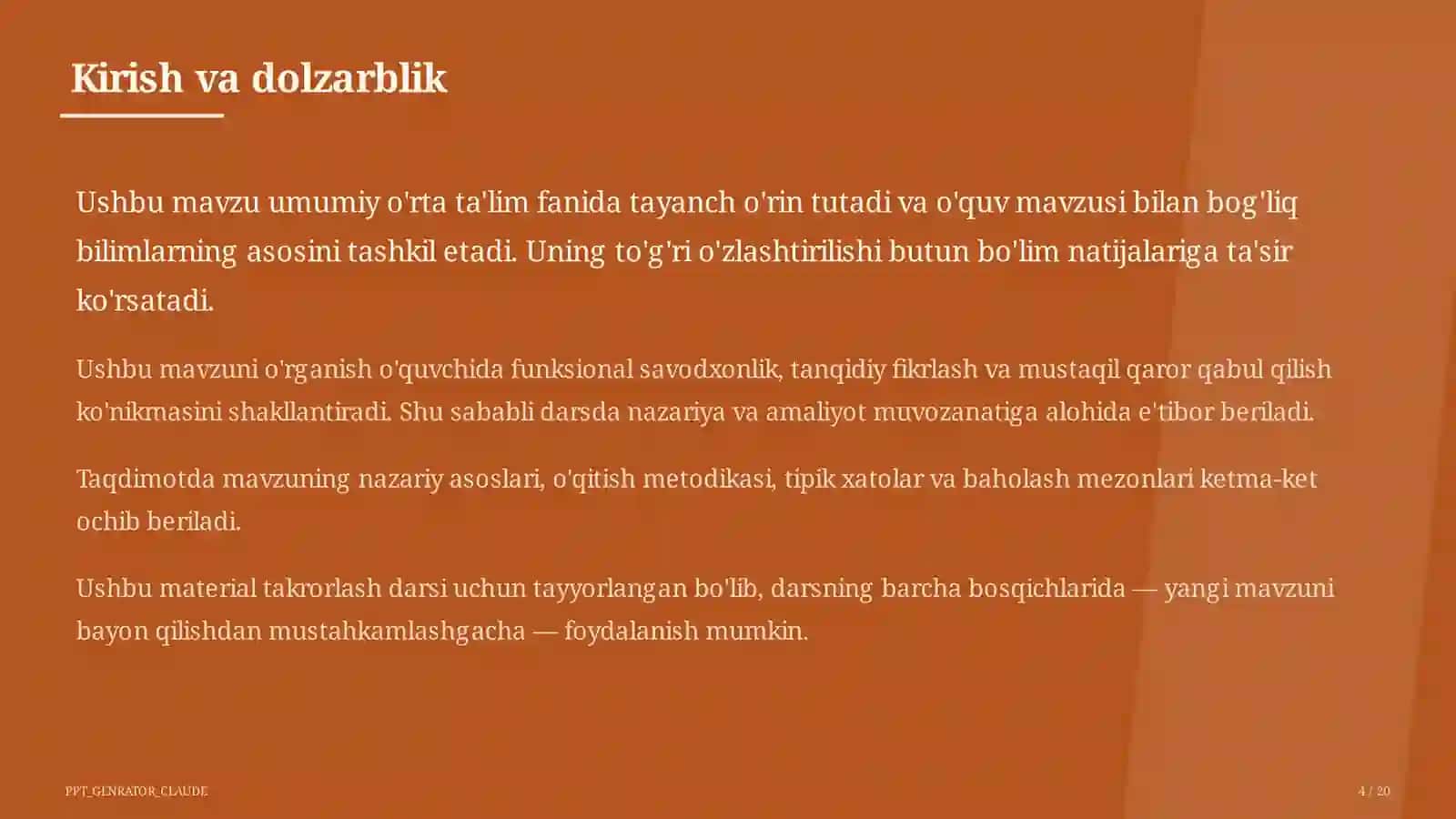 Kirish va dolzarblik

Ushbu mavzu umumiy o'rta ta'lim fanida tayanch o'rin tutadi va o'quv mavzusi bilan bog'liq bilimlarning asosini tashkil etadi. Uning to'g'ri o'zlashtirilishi butun bo'lim natijalariga ta'sir ko'rsatadi.

Ushbu mavzuni o'rganish o'quvchida funksional savodxonlik, tanqidiy fikrlash va mustaqil qaror qabul qilish ko'nikmasini shakllantiradi. Shu sababli darsda nazariya va amaliyot muvozanatiga alohida e'tibor beriladi.

Taqdimotda mavzuning nazariy asoslari, o'qitish metodikasi, tipik xatolar va baholash mezonlari ketma-ket ochib beriladi.

Ushbu material takrorlash darsi uchun tayyorlangan bo'lib, darsning barcha bosqichlarida — yangi mavzuni bayon qilishdan mustahkamlashgacha — foydalanish mumkin.

PPT_GENRATOR_CLAUDE

4 / 20